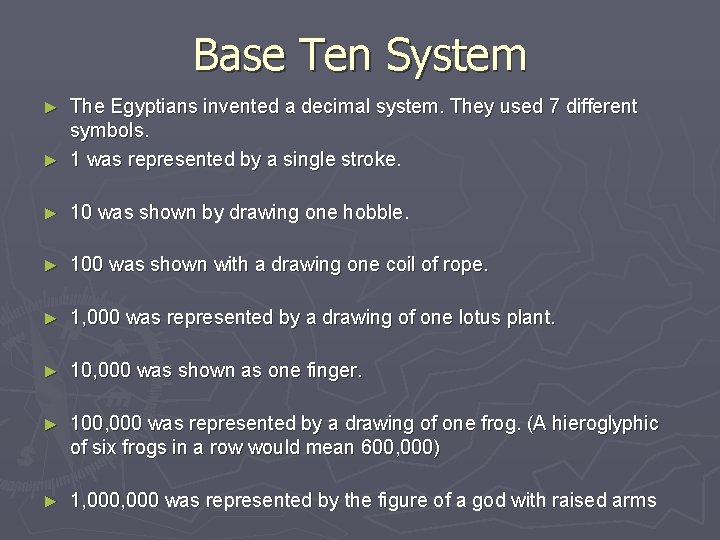 Base Ten System

► The Egyptians invented a decimal system. They used 7 different symbols.

► 1 was represented by a single stroke.

► 10 was shown by drawing one hobble.

► 100 was shown with a drawing one coil of rope.

► 1,000 was represented by a drawing of one lotus plant.

► 10,000 was shown as one finger.

► 100,000 was represented by a drawing of one frog. (A hieroglyphic of six frogs in a row would mean 600,000)

► 1,000,000 was represented by the figure of a god with raised arms